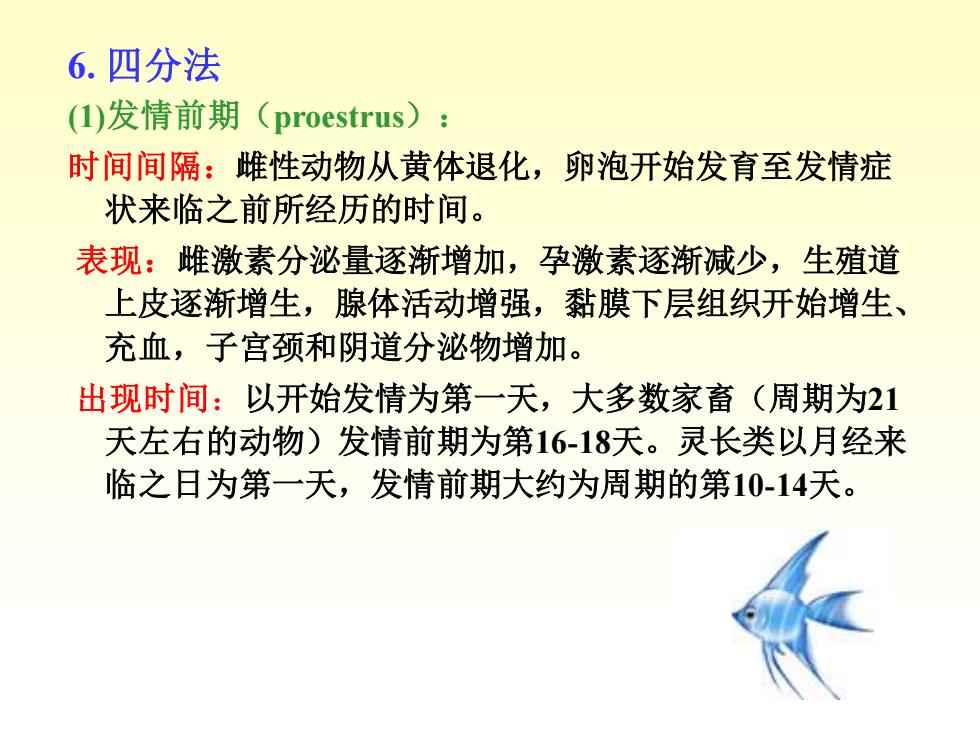 6. 四分法

(1)发情前期（proestrus）：

时间间隔：雌性动物从黄体退化，卵泡开始发育至发情症状来临之前所经历的时间。

表现：雌激素分泌量逐渐增加，孕激素逐渐减少，生殖道上皮逐渐增生，腺体活动增强，黏膜下层组织开始增生、充血，子宫颈和阴道分泌物增加。

出现时间：以开始发情为第一天，大多数家畜（周期为21天左右的动物）发情前期为第16-18天。灵长类以月经来临之日为第一天，发情前期大约为周期的第10-14天。